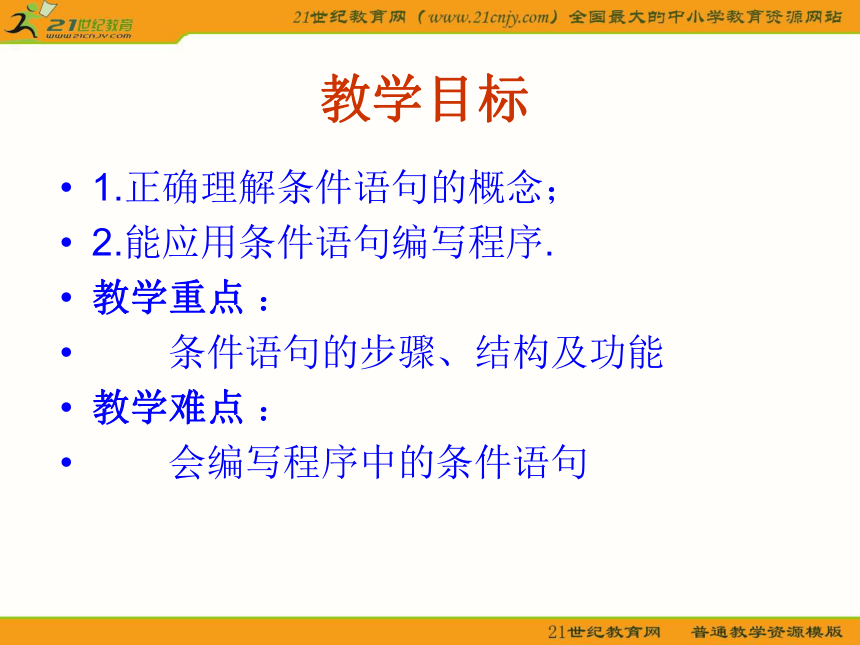 21世纪教育
www.21cnjy.com

21世纪教育网（www.21cnjy.com）全国最大的中小学教育资源网站

教学目标

• 1.正确理解条件语句的概念；
• 2.能应用条件语句编写程序.
• 教学重点：
• 条件语句的步骤、结构及功能
• 教学难点：
• 会编写程序中的条件语句

21世纪教育网 普通教学资源模版